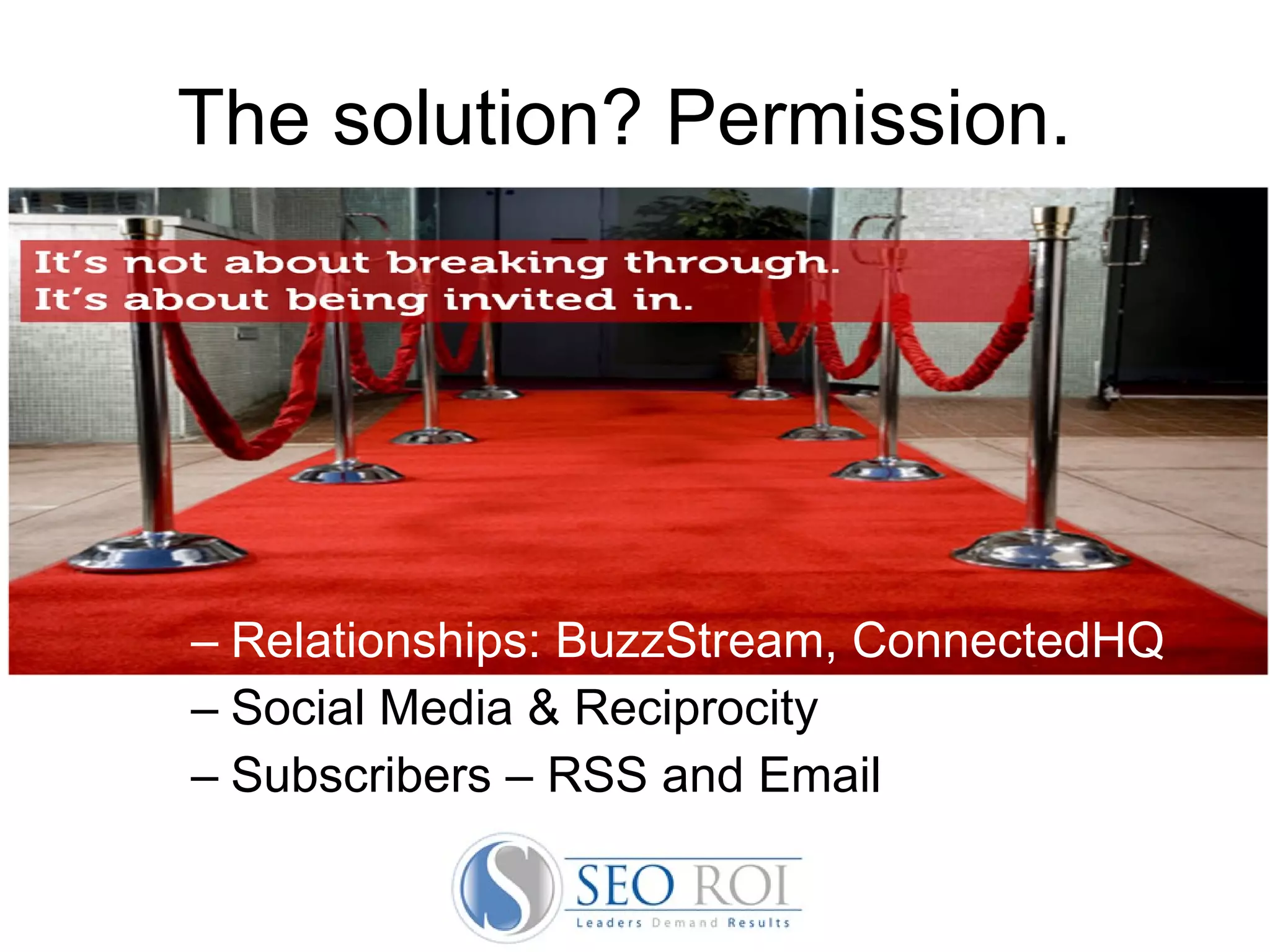 The solution? Permission.

It's not about breaking through.
It's about being invited in.

– Relationships: BuzzStream, ConnectedHQ
– Social Media & Reciprocity
– Subscribers – RSS and Email

SEO ROI
Leaders Demand Results